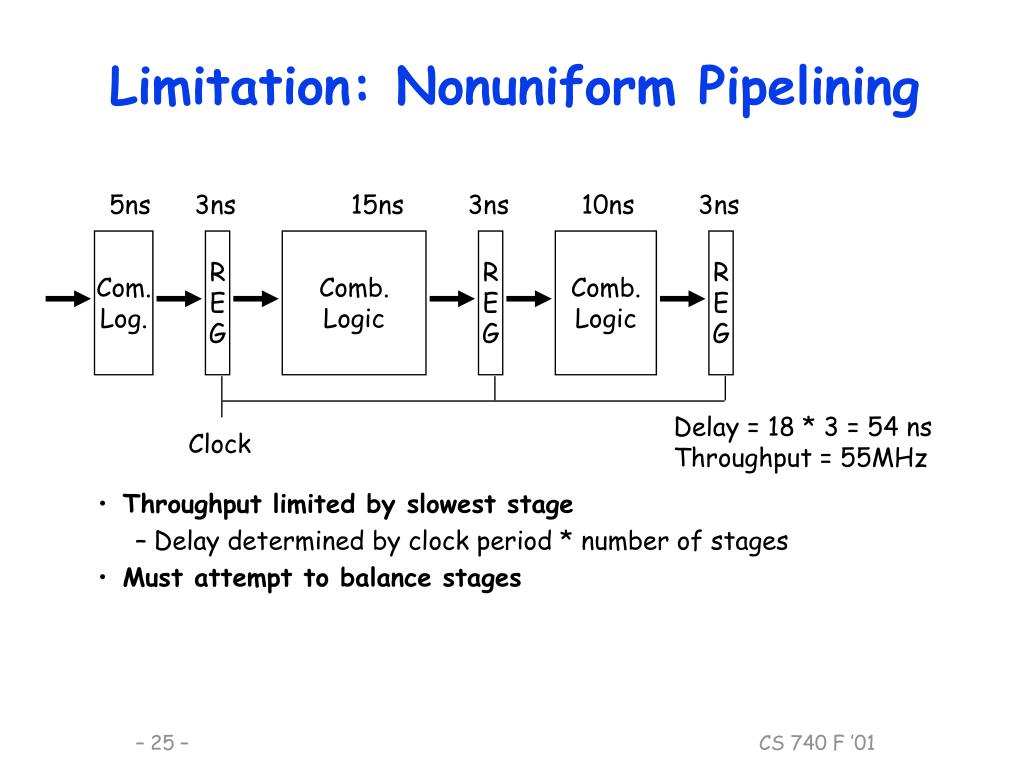 Limitation: Nonuniform Pipelining

5ns 3ns 15ns 3ns 10ns 3ns

Com. Log.

R E G

Comb. Logic

R E G

Comb. Logic

R E G

Clock

Delay = 18 * 3 = 54 ns
Throughput = 55MHz

• Throughput limited by slowest stage
– Delay determined by clock period * number of stages
• Must attempt to balance stages

– 25 –

CS 740 F '01